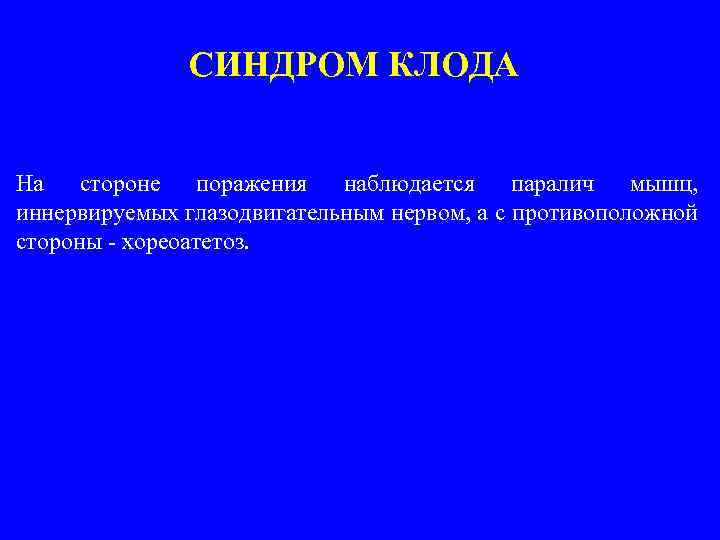 СИНДРОМ КЛОДА

На стороне поражения наблюдается паралич мышц, иннервируемых глазодвигательным нервом, а с противоположной стороны - хореоатетоз.